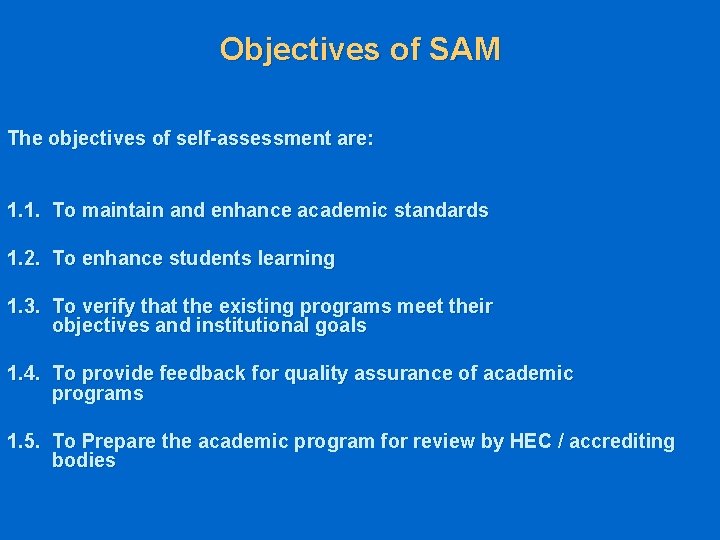 Objectives of SAM

The objectives of self-assessment are:

1.1. To maintain and enhance academic standards

1.2. To enhance students learning

1.3. To verify that the existing programs meet their objectives and institutional goals

1.4. To provide feedback for quality assurance of academic programs

1.5. To Prepare the academic program for review by HEC / accrediting bodies